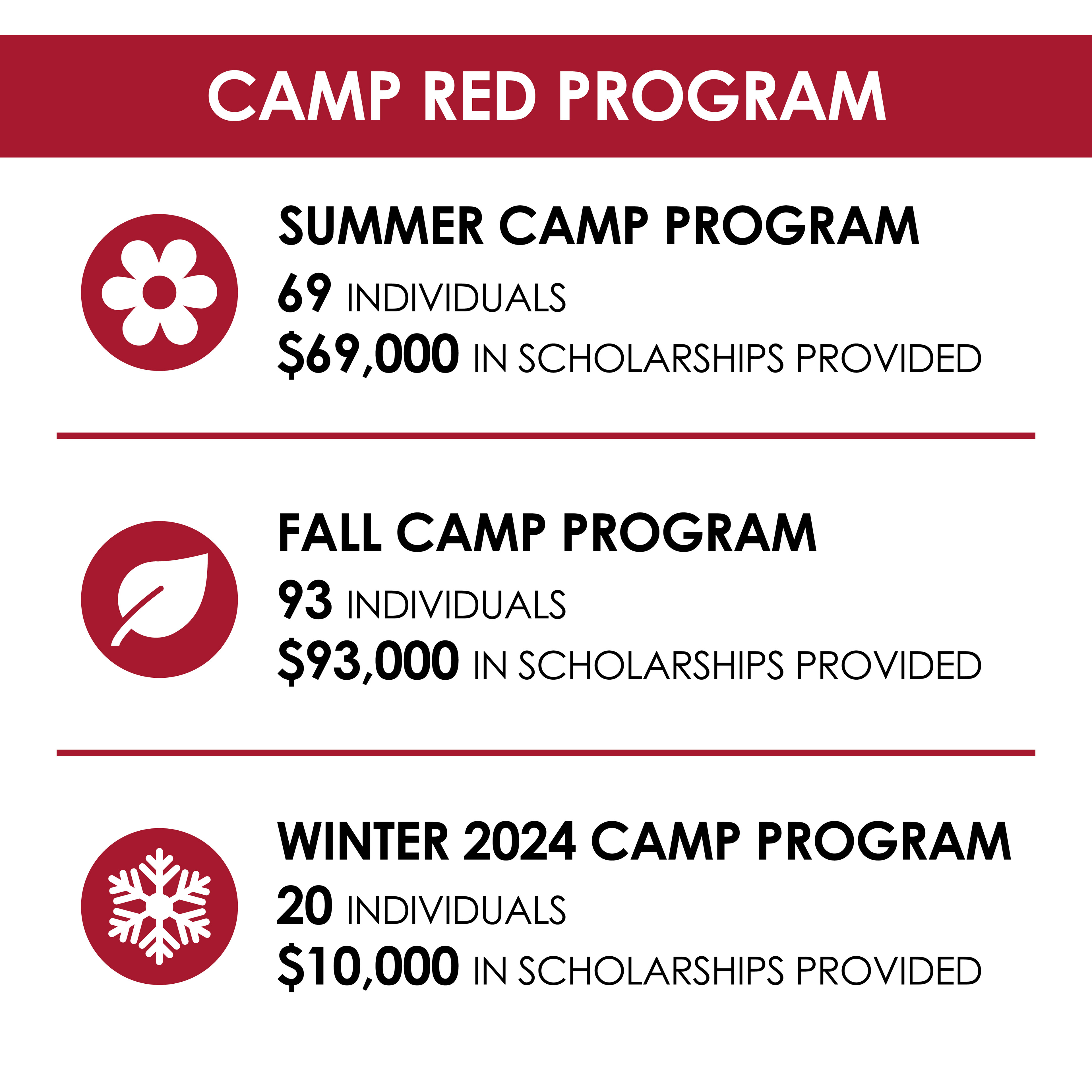 CAMP RED PROGRAM

SUMMER CAMP PROGRAM
69 INDIVIDUALS
\$69,000 IN SCHOLARSHIPS PROVIDED

FALL CAMP PROGRAM
93 INDIVIDUALS
\$93,000 IN SCHOLARSHIPS PROVIDED

WINTER 2024 CAMP PROGRAM
20 INDIVIDUALS
\$10,000 IN SCHOLARSHIPS PROVIDED